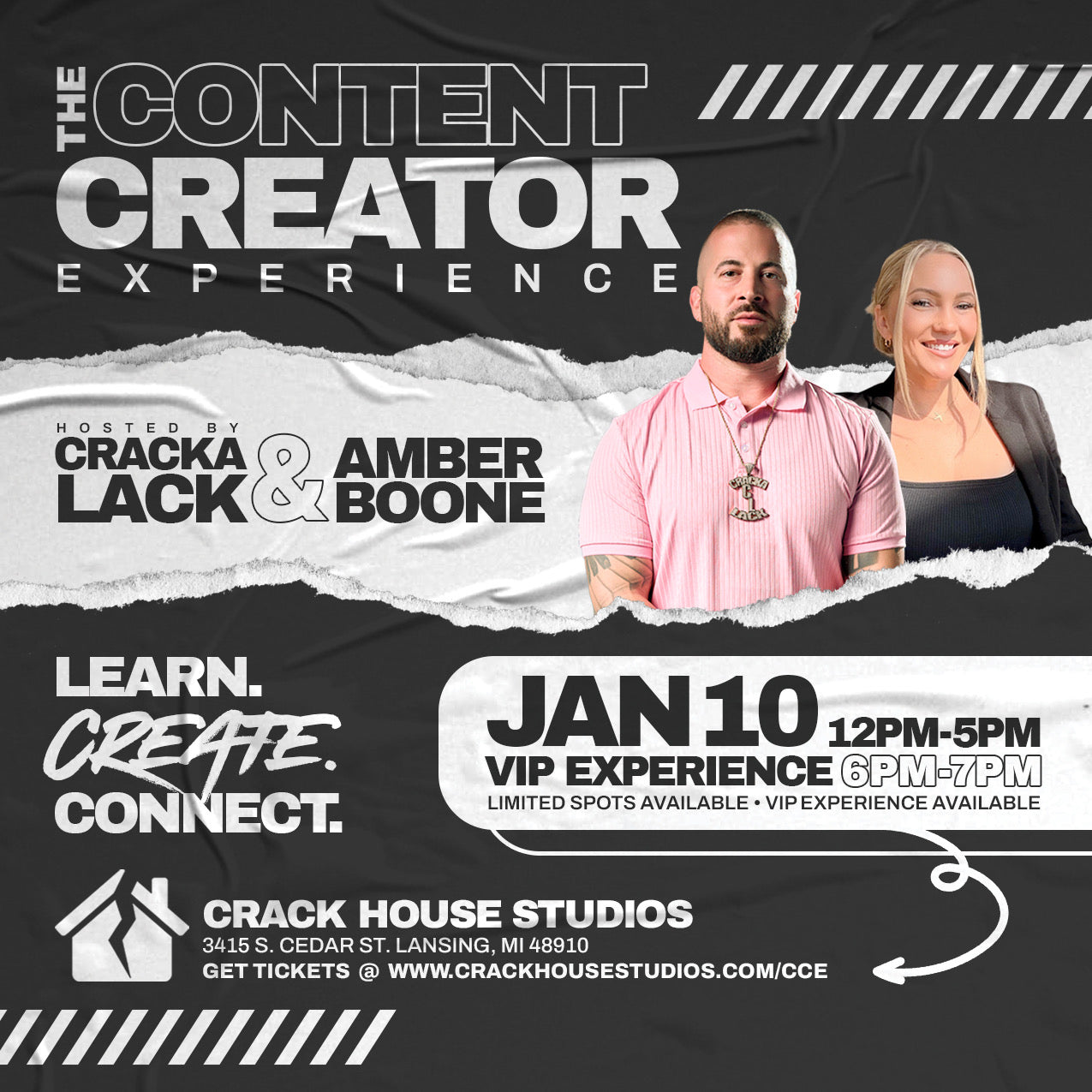 THE CONTENT CREATOR EXPERIENCE

HOSTED BY
CRACKA LACK & AMBER BOONE

CRACKA LACK

LEARN.
CREATE.
CONNECT.

JAN 10 12PM-5PM
VIP EXPERIENCE 6PM-7PM
LIMITED SPOTS AVAILABLE • VIP EXPERIENCE AVAILABLE

CRACK HOUSE STUDIOS
3415 S. CEDAR ST. LANSING, MI 48910
GET TICKETS @ WWW.CRACKHOUSESTUDIOS.COM/CCE